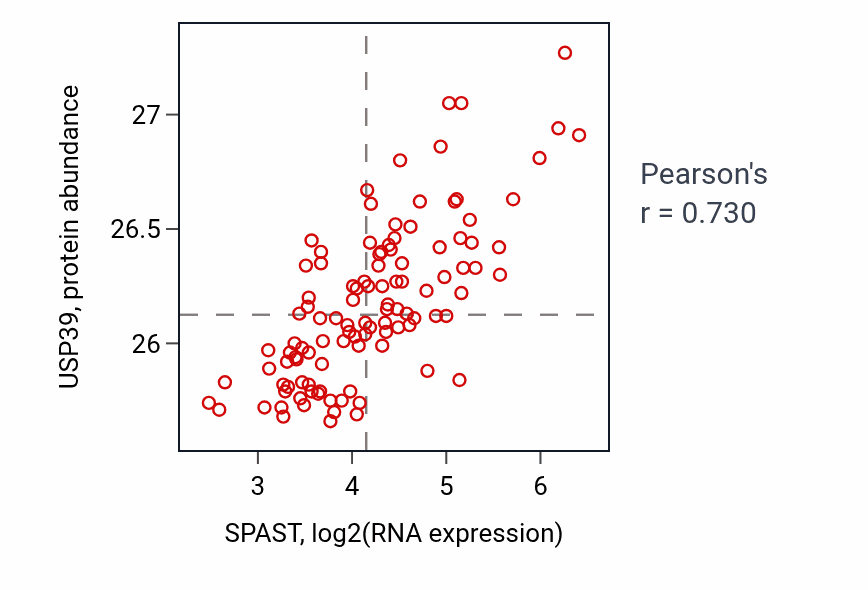 USP39, protein abundance

27
26.5
26

3
4
5
6

SPAST, log2(RNA expression)

Pearson's
r = 0.730